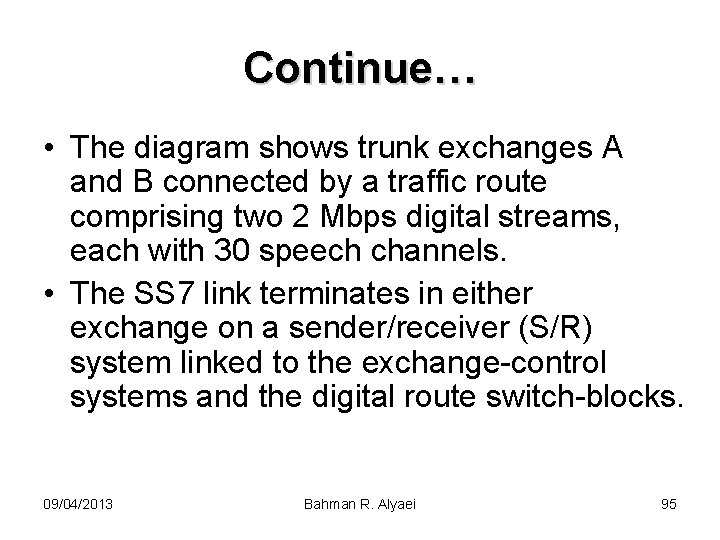 Continue…

• The diagram shows trunk exchanges A and B connected by a traffic route comprising two 2 Mbps digital streams, each with 30 speech channels.
• The SS7 link terminates in either exchange on a sender/receiver (S/R) system linked to the exchange-control systems and the digital route switch-blocks.

09/04/2013 Bahman R. Alyaei 95